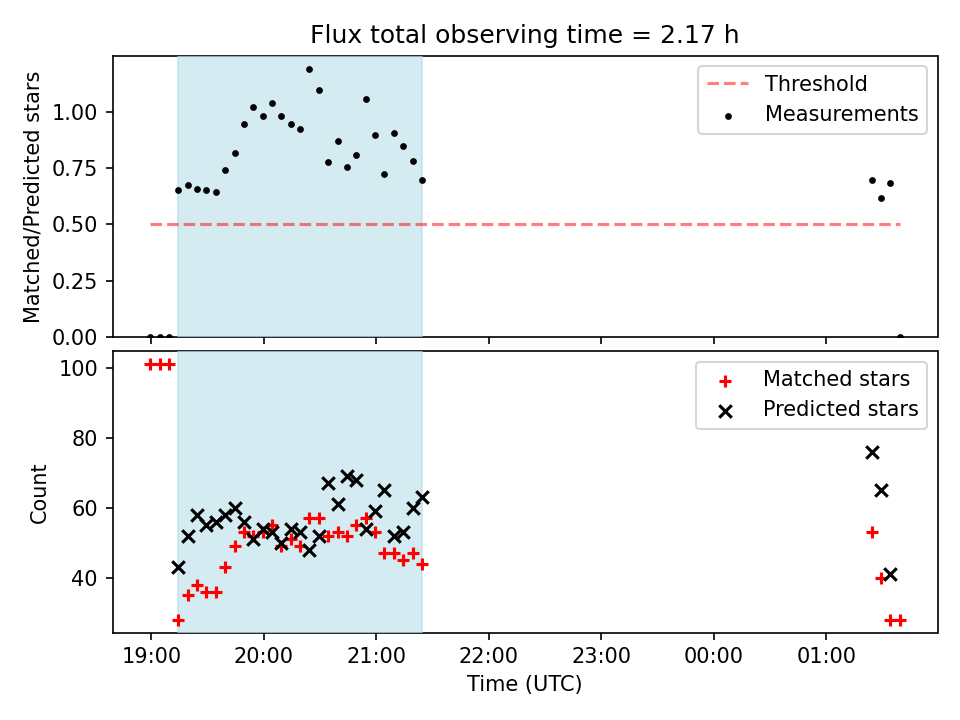 Flux total observing time = 2.17 h

Matched/Predicted stars

1.00
0.75
0.50
0.25
0.00

Threshold
Measurements

Count

100
80
60
40

Matched stars
Predicted stars

19:00
20:00
21:00
22:00
23:00
00:00
01:00

Time (UTC)